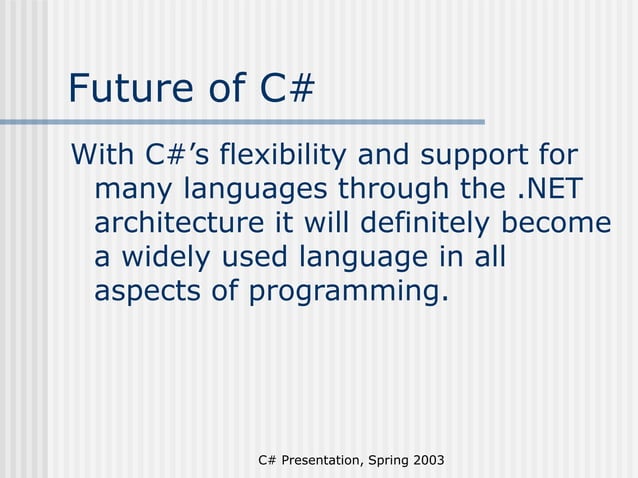 Future of C#

With C#’s flexibility and support for many languages through the .NET architecture it will definitely become a widely used language in all aspects of programming.

C# Presentation, Spring 2003